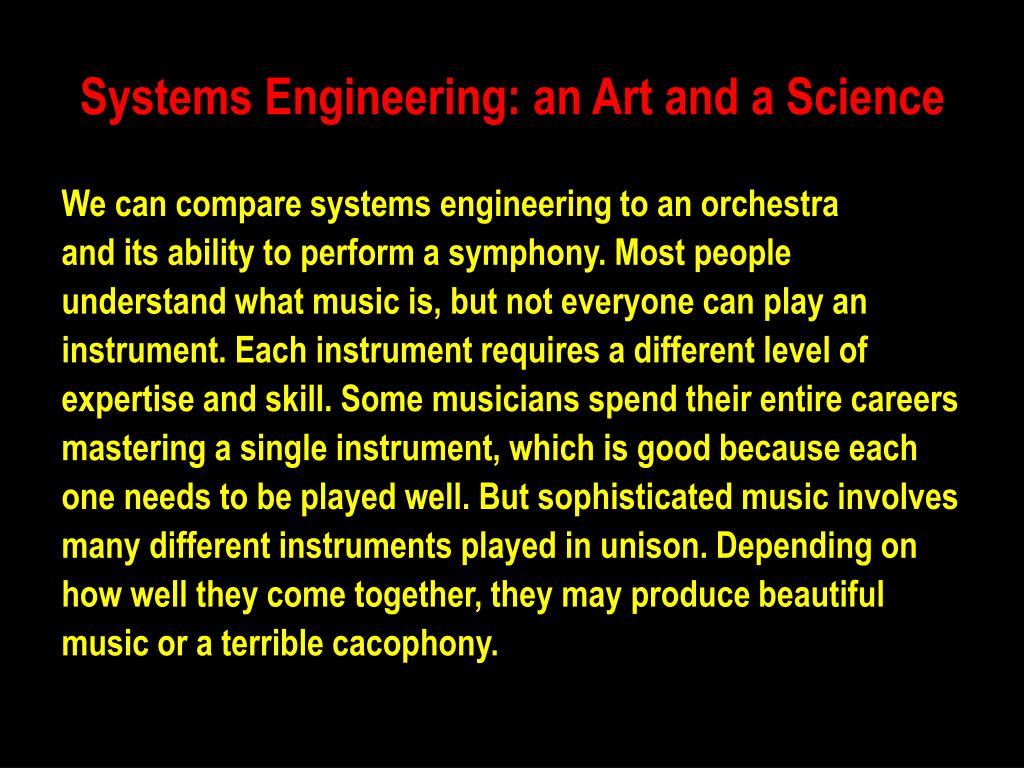 Systems Engineering: an Art and a Science

We can compare systems engineering to an orchestra and its ability to perform a symphony. Most people understand what music is, but not everyone can play an instrument. Each instrument requires a different level of expertise and skill. Some musicians spend their entire careers mastering a single instrument, which is good because each one needs to be played well. But sophisticated music involves many different instruments played in unison. Depending on how well they come together, they may produce beautiful music or a terrible cacophony.